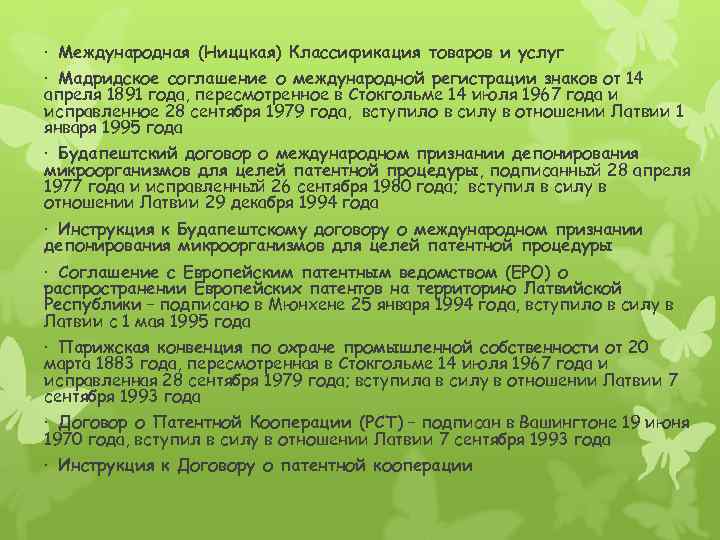 · Международная (Ниццкая) Классификация товаров и услуг

· Мадридское соглашение о международной регистрации знаков от 14 апреля 1891 года, пересмотренное в Стокгольме 14 июля 1967 года и исправленное 28 сентября 1979 года, вступило в силу в отношении Латвии 1 января 1995 года

· Будапештский договор о международном признании депонирования микроорганизмов для целей патентной процедуры, подписанный 28 апреля 1977 года и исправленный 26 сентября 1980 года; вступил в силу в отношении Латвии 29 декабря 1994 года

· Инструкция к Будапештскому договору о международном признании депонирования микроорганизмов для целей патентной процедуры

· Соглашение с Европейским патентным ведомством (EPO) о распространении Европейских патентов на территорию Латвийской Республики – подписано в Мюнхене 25 января 1994 года, вступило в силу в Латвии с 1 мая 1995 года

· Парижская конвенция по охране промышленной собственности от 20 марта 1883 года, пересмотренная в Стокгольме 14 июля 1967 года и исправленная 28 сентября 1979 года; вступила в силу в отношении Латвии 7 сентября 1993 года

· Договор о Патентной Кооперации (PCT) – подписан в Вашингтоне 19 июня 1970 года, вступил в силу в отношении Латвии 7 сентября 1993 года

· Инструкция к Договору о патентной кооперации